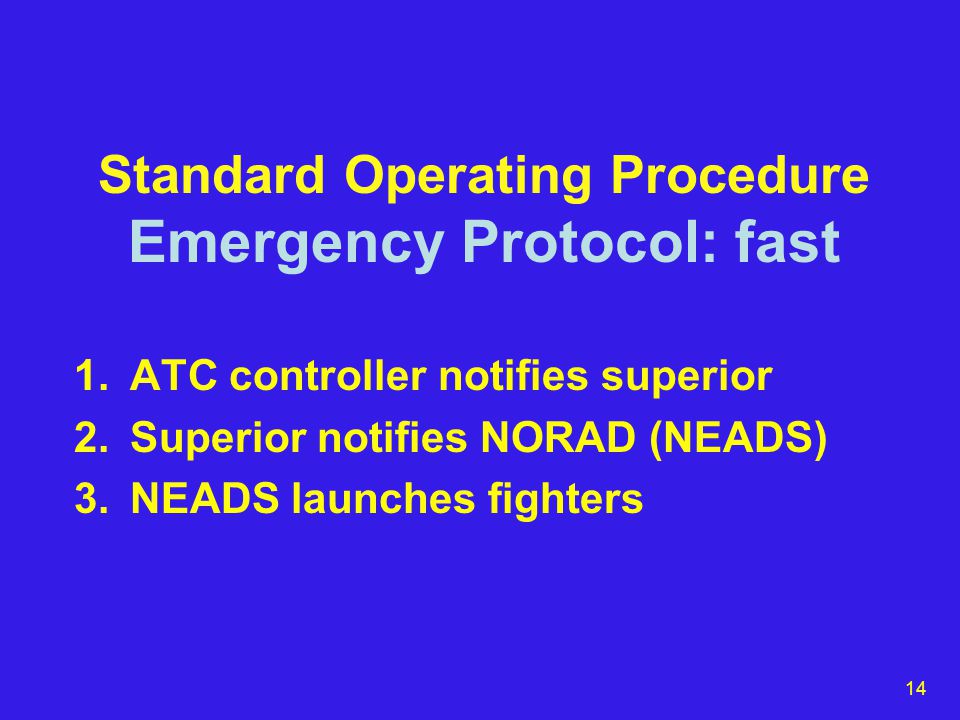 Standard Operating Procedure
Emergency Protocol: fast

1. ATC controller notifies superior
2. Superior notifies NORAD (NEADS)
3. NEADS launches fighters

14